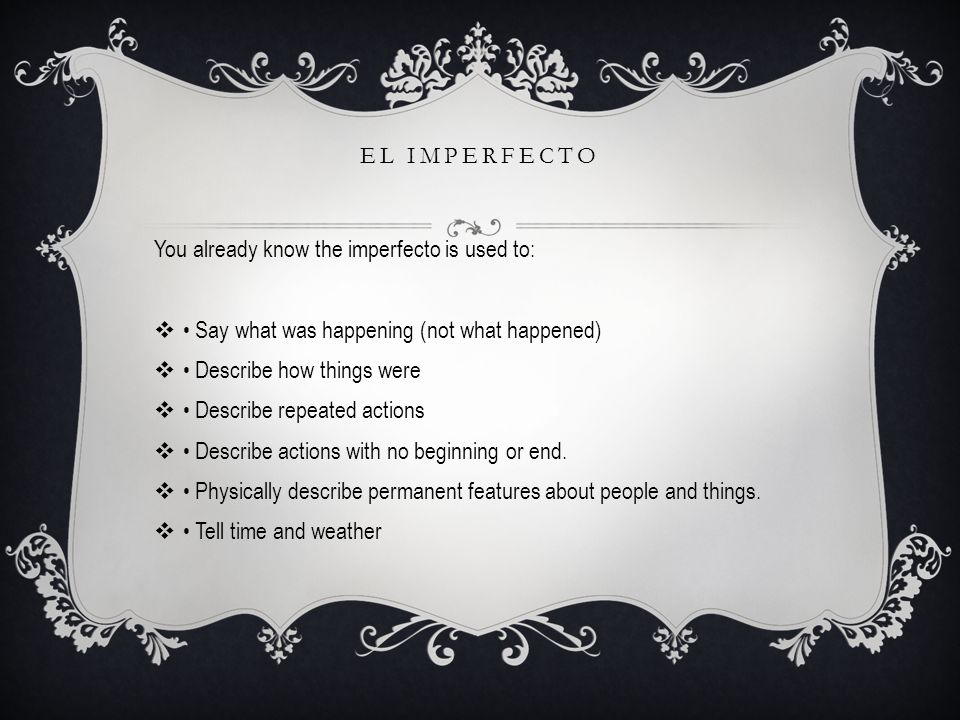 EL IMPERFECTO

You already know the imperfecto is used to:

❖ • Say what was happening (not what happened)
❖ • Describe how things were
❖ • Describe repeated actions
❖ • Describe actions with no beginning or end.
❖ • Physically describe permanent features about people and things.
❖ • Tell time and weather